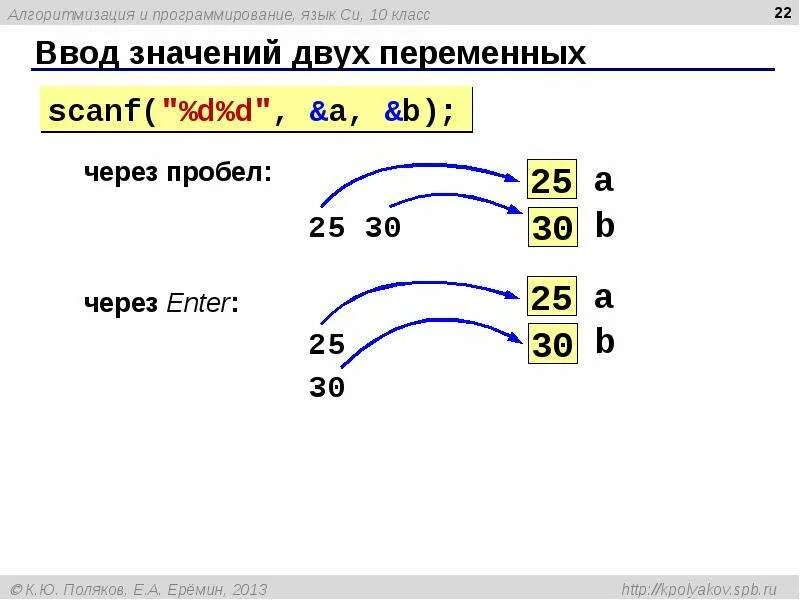 Алгоритмизация и программирование, язык Си, 10 класс

22

Ввод значений двух переменных

scanf("%d%d", &a, &b);

через пробел:

25 30

25 a

30 b

через Enter:

25

30

25 a

30 b

© К.Ю. Поляков, Е.А. Ерёмин, 2013

http://kpolyakov.spb.ru